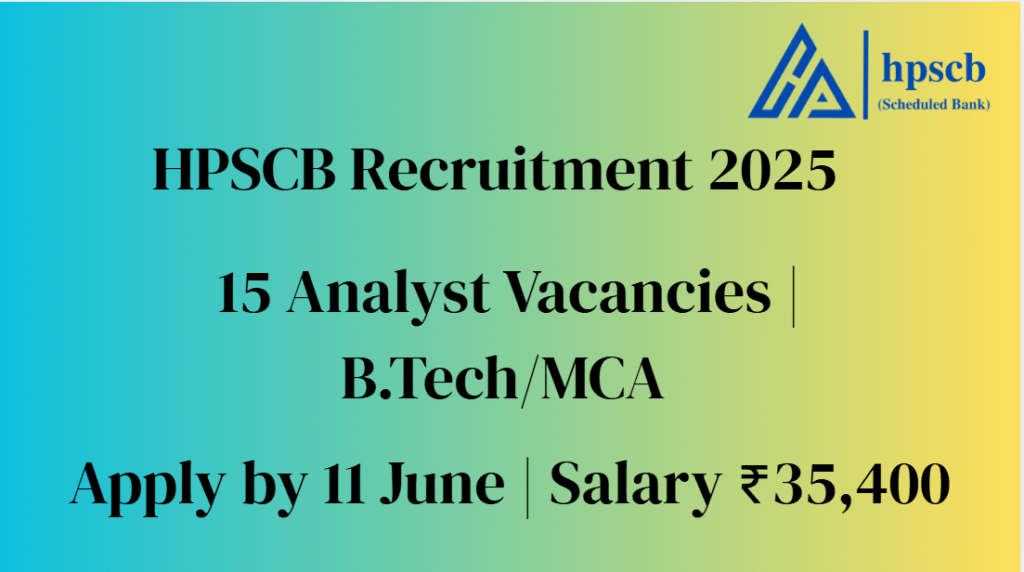 hpscb
(Scheduled Bank)

HPSCB Recruitment 2025

15 Analyst Vacancies | B.Tech/MCA

Apply by 11 June | Salary ₹35,400